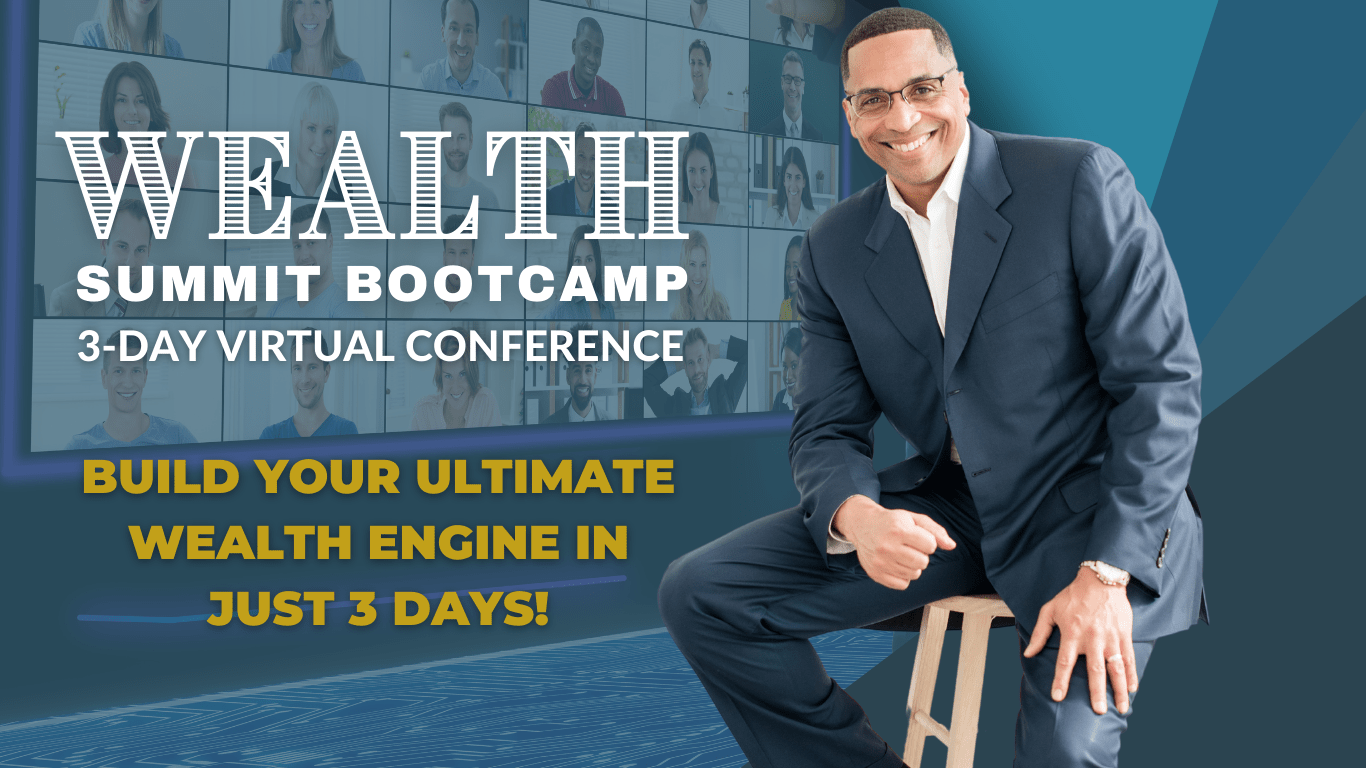 WEALTH
SUMMIT BOOTCAMP
3-DAY VIRTUAL CONFERENCE

BUILD YOUR ULTIMATE WEALTH ENGINE IN JUST 3 DAYS!